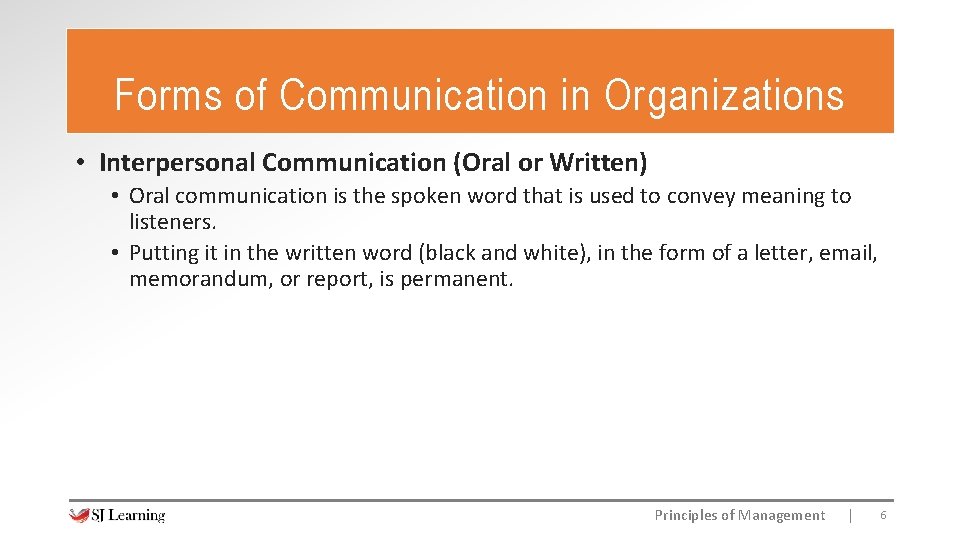 Forms of Communication in Organizations

• Interpersonal Communication (Oral or Written)

• Oral communication is the spoken word that is used to convey meaning to listeners.

• Putting it in the written word (black and white), in the form of a letter, email, memorandum, or report, is permanent.

SJ Learning

Principles of Management | 6